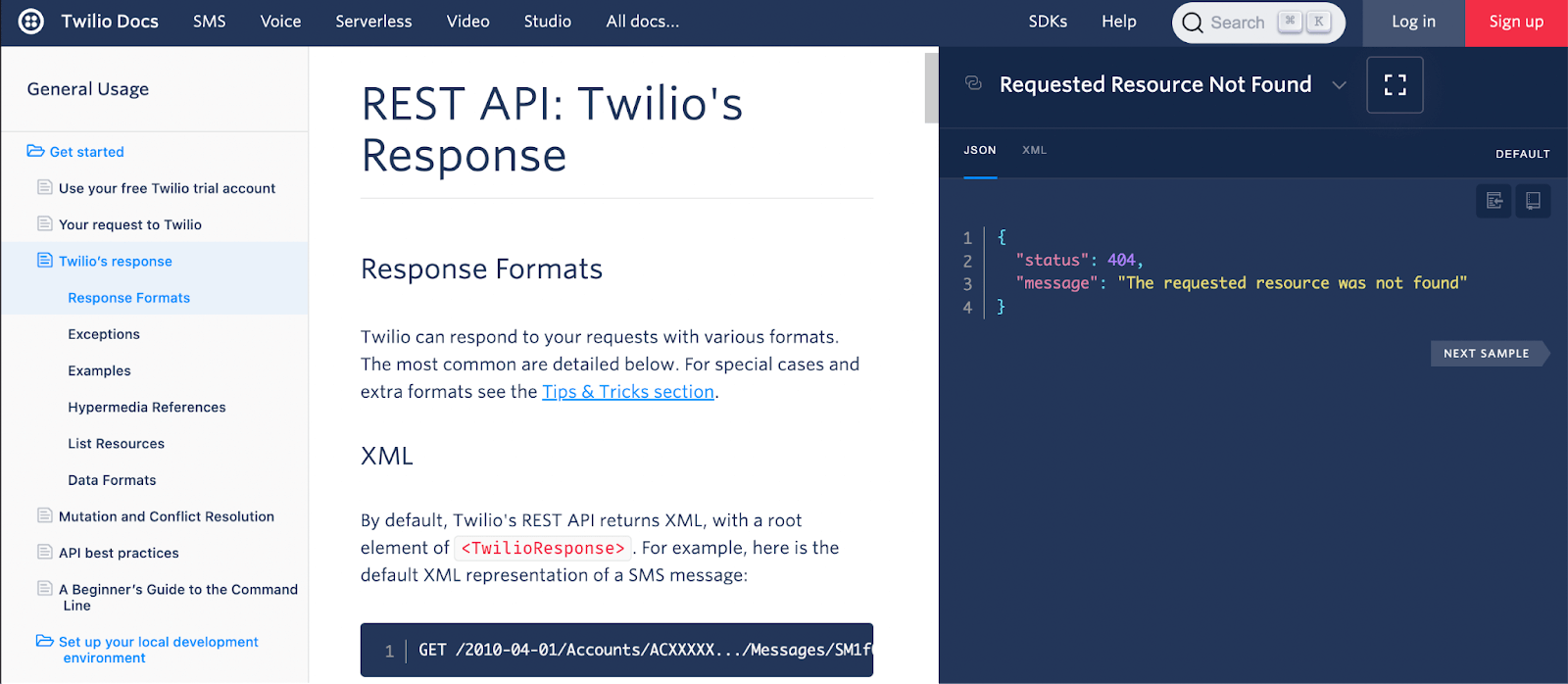 Twilio Docs SMS Voice Serverless Video Studio All docs... SDKs Help Search ⌘ K Log in Sign up

General Usage

Get started
Use your free Twilio trial account
Your request to Twilio
Twilio's response
Response Formats
Exceptions
Examples
Hypermedia References
List Resources
Data Formats
Mutation and Conflict Resolution
API best practices
A Beginner's Guide to the Command Line
Set up your local development environment

REST API: Twilio's Response

Response Formats

Twilio can respond to your requests with various formats. The most common are detailed below. For special cases and extra formats see the Tips & Tricks section.

XML

By default, Twilio's REST API returns XML, with a root element of <TwilioResponse>. For example, here is the default XML representation of a SMS message:

1 GET /2010-04-01/Accounts/ACXXXXX.../Messages/SM1f

Requested Resource Not Found

JSON XML DEFAULT

1 {
2 "status": 404,
3 "message": "The requested resource was not found"
4 }

NEXT SAMPLE